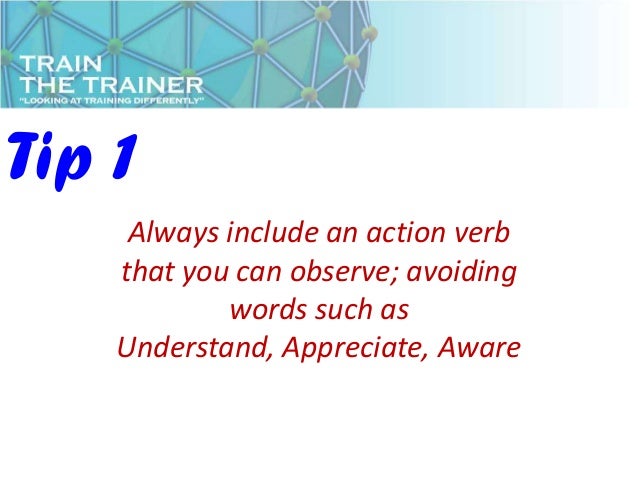 TRAIN
THE TRAINER
"LOOKING AT TRAINING DIFFERENTLY"

Tip 1

Always include an action verb that you can observe; avoiding words such as Understand, Appreciate, Aware